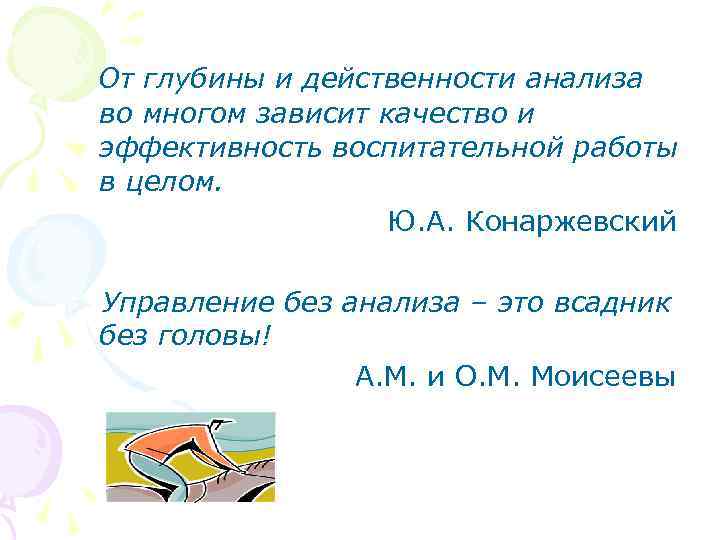 От глубины и действенности анализа во многом зависит качество и эффективность воспитательной работы в целом.

Ю.А. Конаржевский

Управление без анализа – это всадник без головы!

А.М. и О.М. Моисеевы